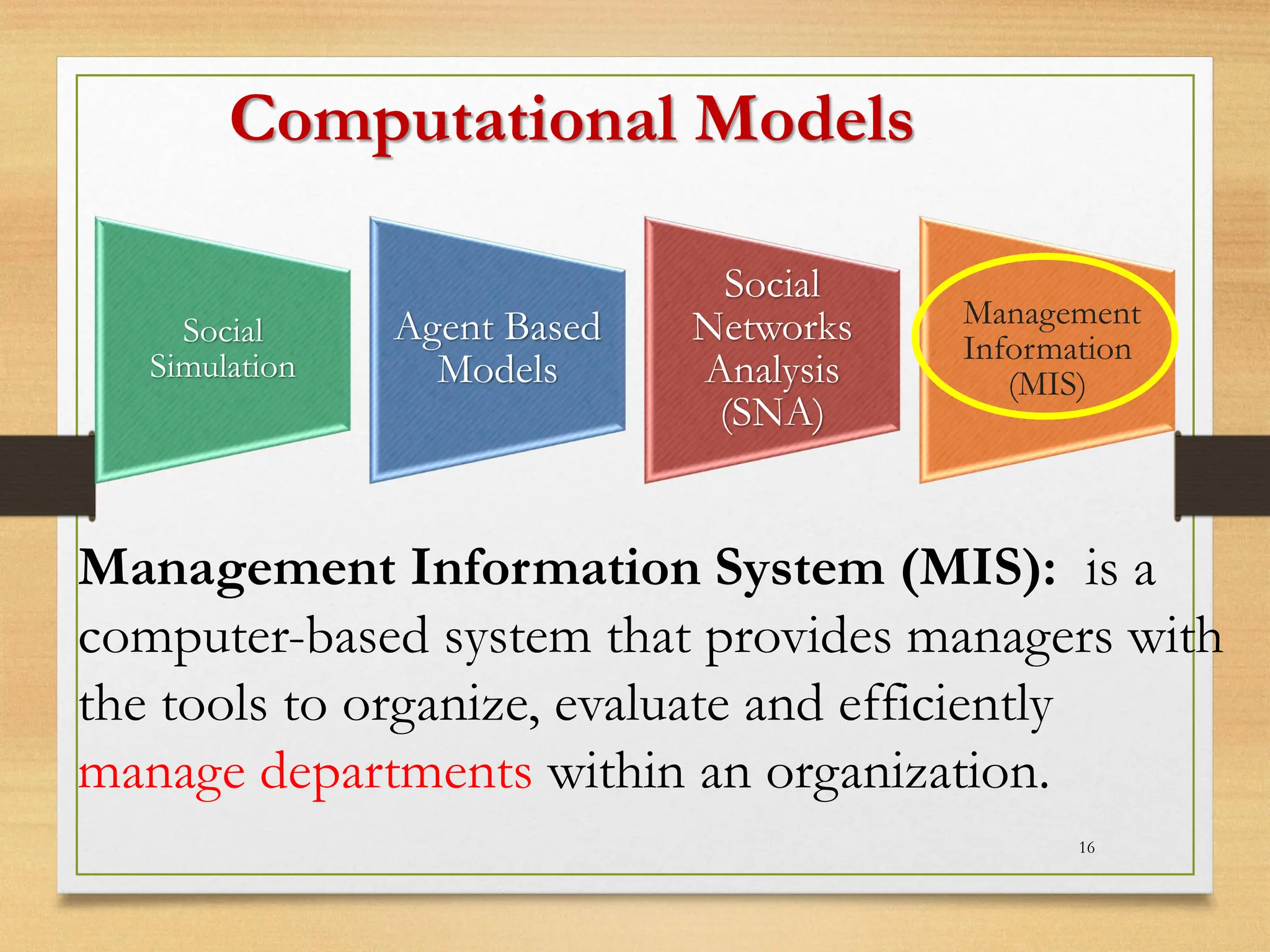 Computational Models

Social Simulation

Agent Based Models

Social Networks Analysis (SNA)

Management Information (MIS)

Management Information System (MIS): is a computer-based system that provides managers with the tools to organize, evaluate and efficiently manage departments within an organization.

16